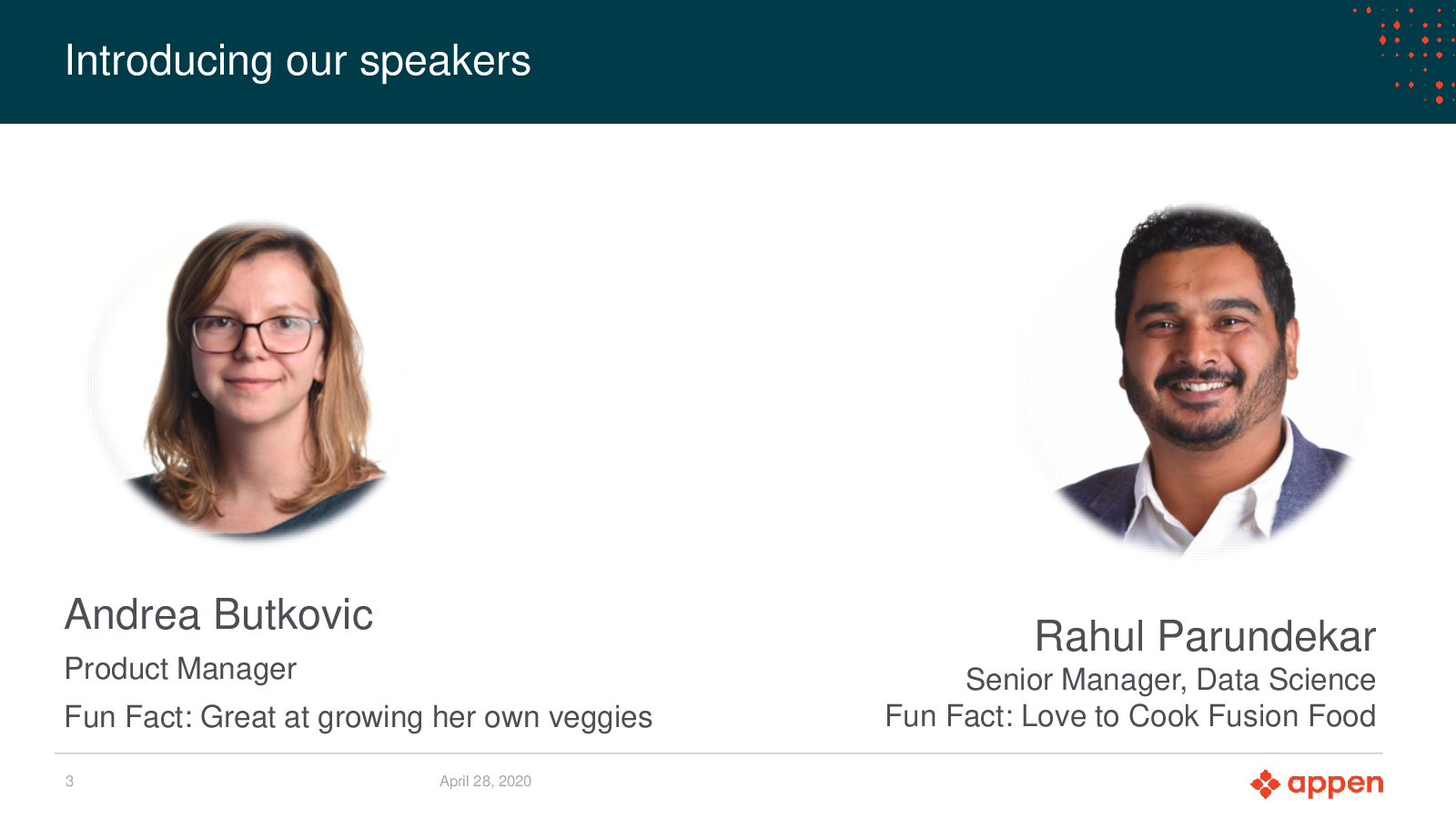 Introducing our speakers

Andrea Butkovic

Product Manager

Fun Fact: Great at growing her own veggies

Rahul Parundekar

Senior Manager, Data Science

Fun Fact: Love to Cook Fusion Food

3

April 28, 2020

appen